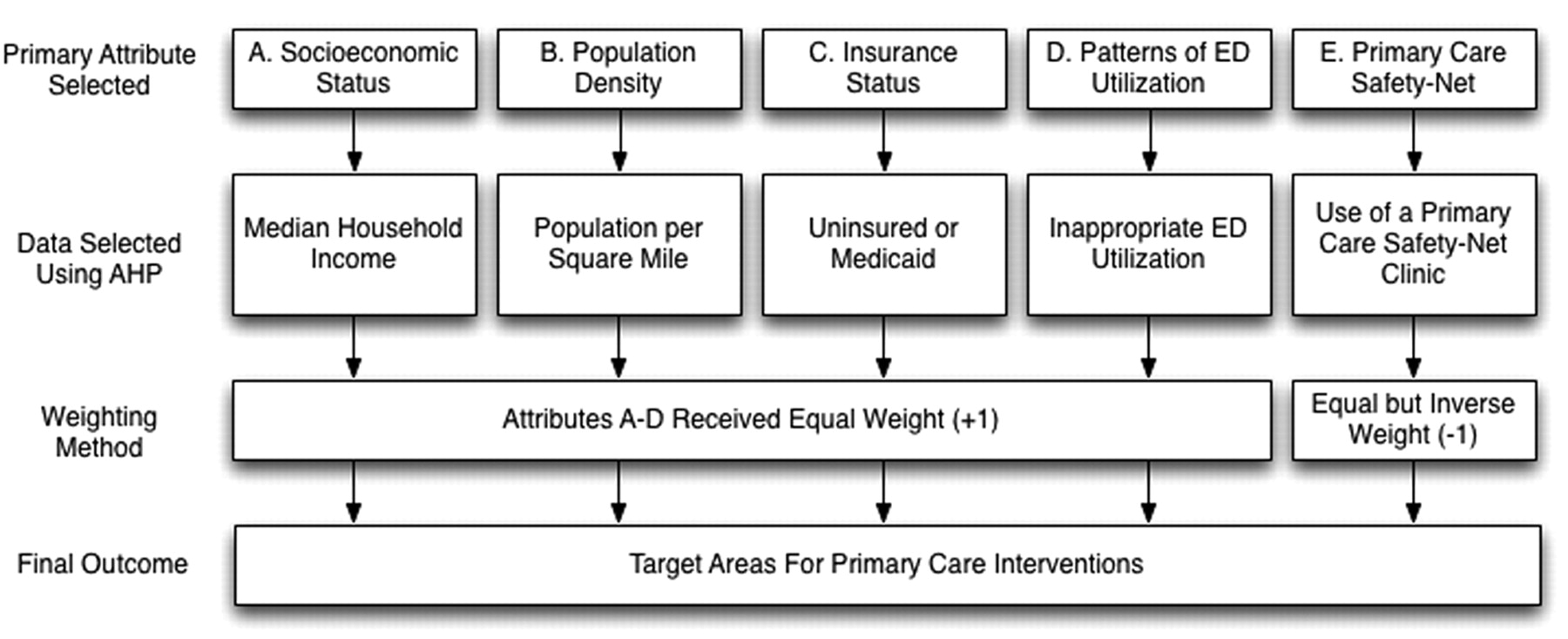 Primary Attribute Selected

A. Socioeconomic Status

B. Population Density

C. Insurance Status

D. Patterns of ED Utilization

E. Primary Care Safety-Net

Data Selected Using AHP

Median Household Income

Population per Square Mile

Uninsured or Medicaid

Inappropriate ED Utilization

Use of a Primary Care Safety-Net Clinic

Weighting Method

Attributes A-D Received Equal Weight (+1)

Equal but Inverse Weight (-1)

Final Outcome

Target Areas For Primary Care Interventions